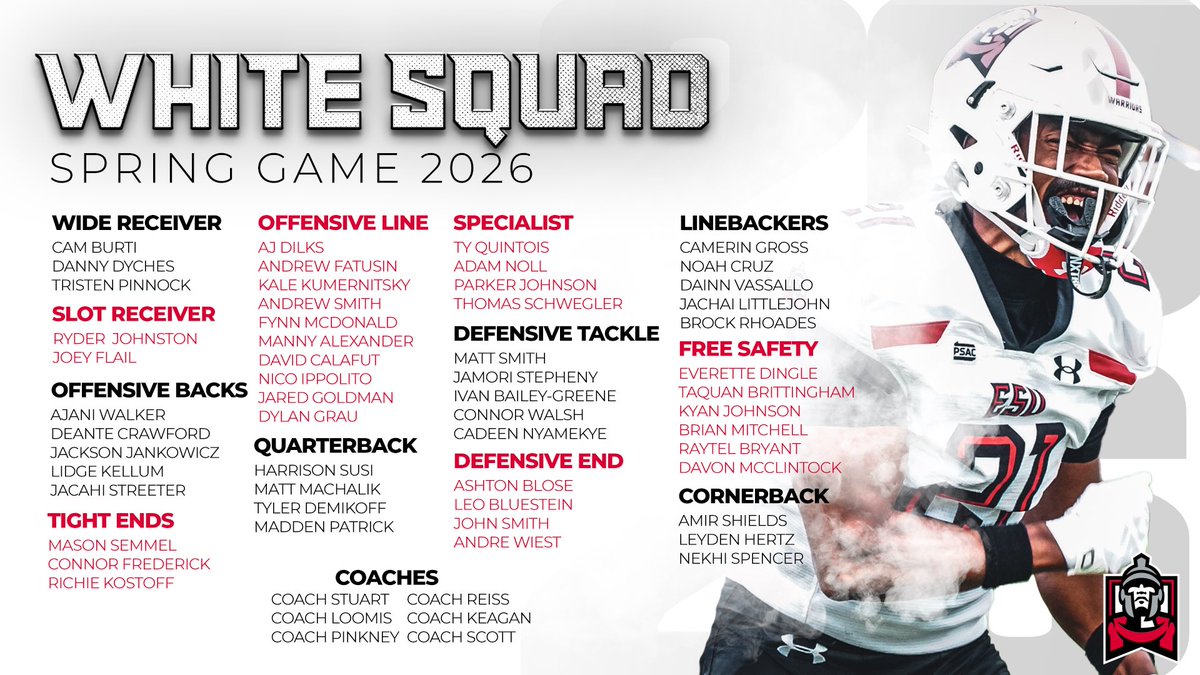 WHITE SQUAD
SPRING GAME 2026

WIDE RECEIVER
CAM BURTI
DANNY DYCHES
TRISTEN PINNOCK

SLOT RECEIVER
RYDER JOHNSTON
JOEY FLAIL

OFFENSIVE BACKS
AJANI WALKER
DEANTE CRAWFORD
JACKSON JANKOWICZ
LIDGE KELLUM
JACAHI STREETER

TIGHT ENDS
MASON SEMMEL
CONNOR FREDERICK
RICHIE KOSTOFF

OFFENSIVE LINE
AJ DILKS
ANDREW FATUSIN
KALE KUMERNITSKY
ANDREW SMITH
FYNN MCDONALD
MANNY ALEXANDER
DAVID CALAFUT
NICO IPPOLITO
JARED GOLDMAN
DYLAN GRAU

QUARTERBACK
HARRISON SUSI
MATT MACHALIK
TYLER DEMIKOFF
MADDEN PATRICK

SPECIALIST
TY QUINTOIS
ADAM NOLL
PARKER JOHNSON
THOMAS SCHWEGLER

DEFENSIVE TACKLE
MATT SMITH
JAMORI STEPHENY
IVAN BAILEY-GREENE
CONNOR WALSH
CADEEN NYAMEKYE

DEFENSIVE END
ASHTON BLOSE
LEO BLUESTEIN
JOHN SMITH
ANDRE WIEST

LINEBACKERS
CAMERIN GROSS
NOAH CRUZ
DAINN VASSALLO
JACHAI LITTLEJOHN
BROCK RHOADES

FREE SAFETY
EVERETTE DINGLE
TAQUAN BRITTINGHAM
KYAN JOHNSON
BRIAN MITCHELL
RAYTEL BRYANT
DAVON MCCLINTOCK

CORNERBACK
AMIR SHIELDS
LEYDEN HERTZ
NEKHI SPENCER

COACHES
COACH STUART
COACH LOOMIS
COACH PINKNEY
COACH REISS
COACH KEAGAN
COACH SCOTT

WARRIORS
PSAC
ESU
21